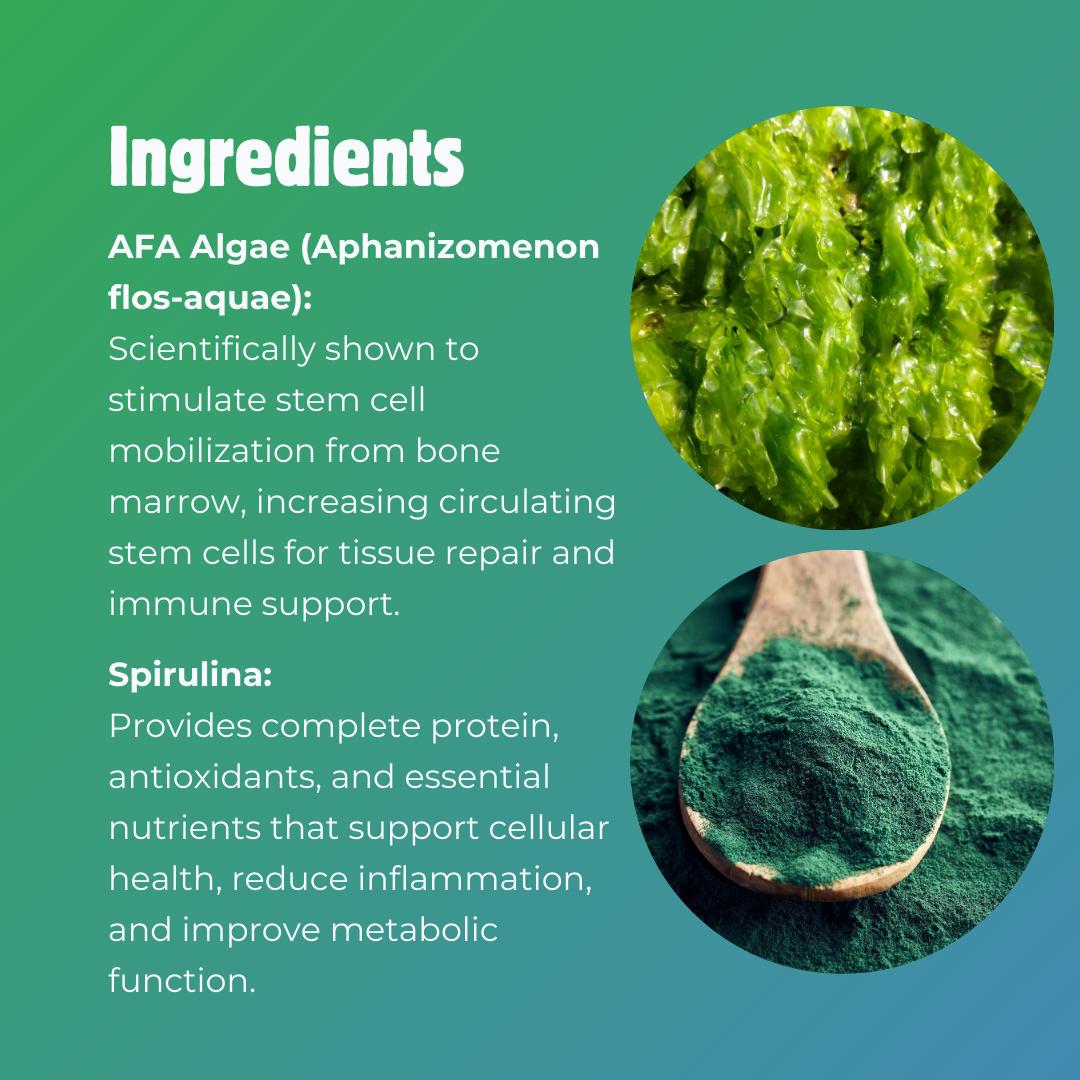 Ingredients

AFA Algae (Aphanizomenon flos-aquae):
Scientifically shown to stimulate stem cell mobilization from bone marrow, increasing circulating stem cells for tissue repair and immune support.

Spirulina:
Provides complete protein, antioxidants, and essential nutrients that support cellular health, reduce inflammation, and improve metabolic function.